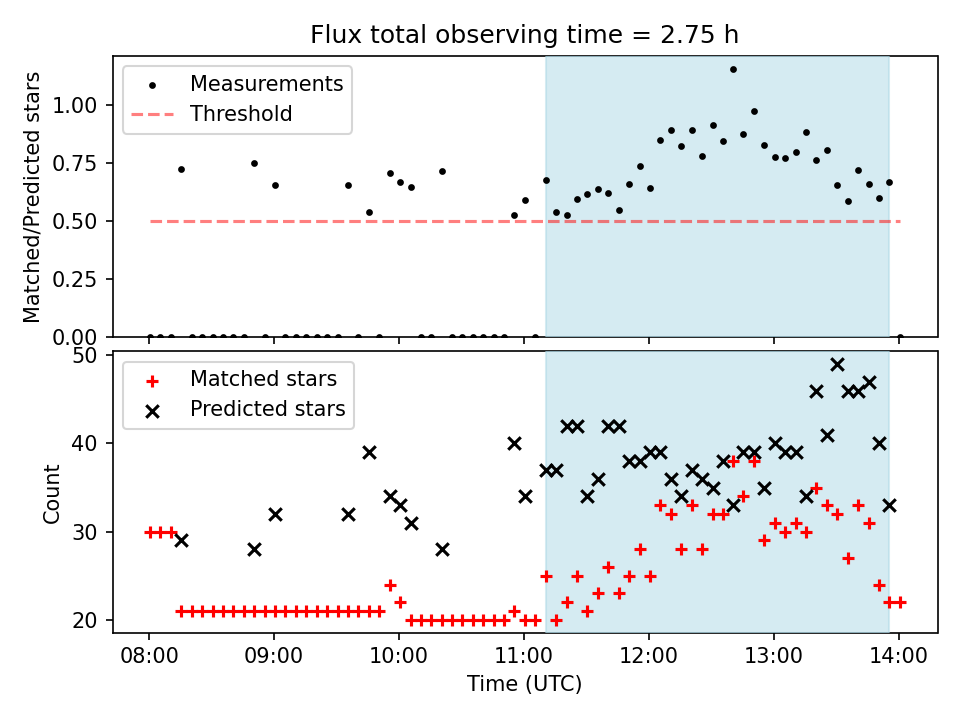 Flux total observing time = 2.75 h

Measurements
Threshold

Matched/Predicted stars

1.00
0.75
0.50
0.25
0.00

Matched stars
Predicted stars

Count

50
40
30
20

08:00
09:00
10:00
11:00
12:00
13:00
14:00

Time (UTC)